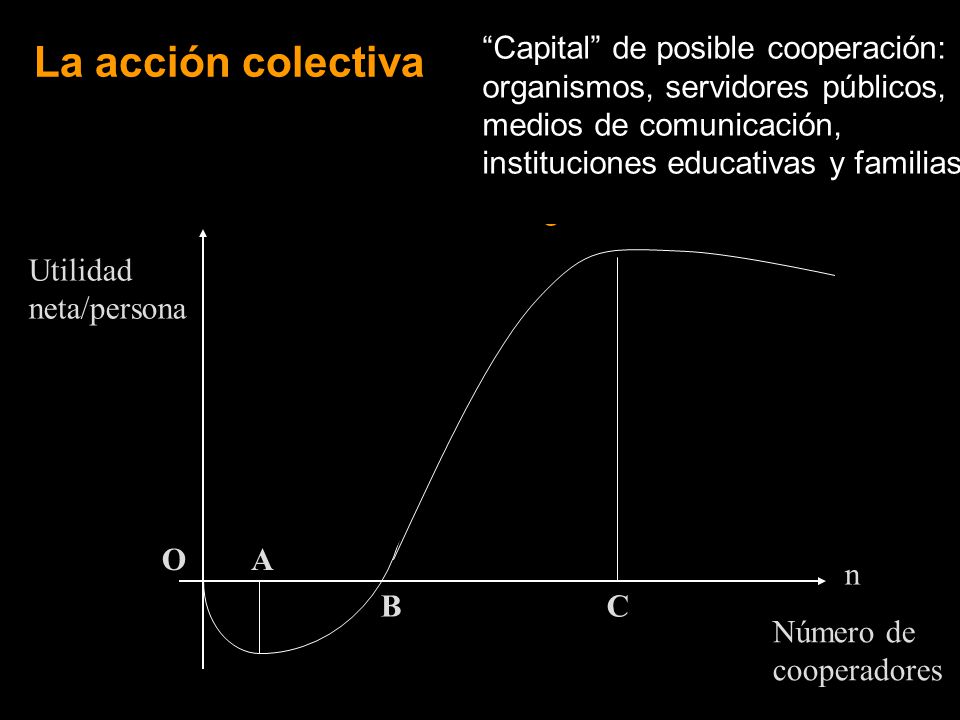 La acción colectiva

“Capital” de posible cooperación: organismos, servidores públicos, medios de comunicación, instituciones educativas y familias

Utilidad neta/persona

O
A
B
C
n

Número de cooperadores